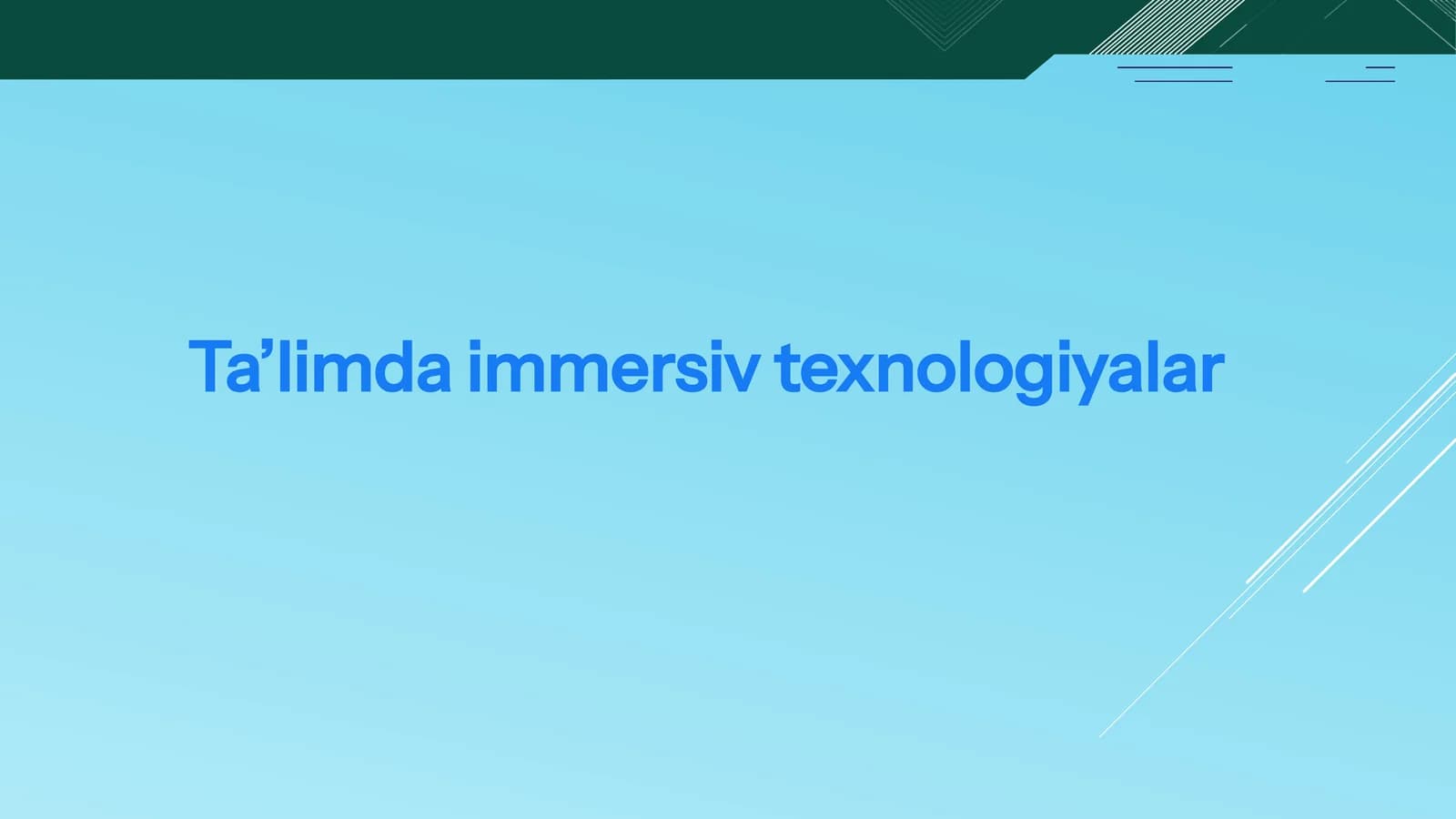 Ta’limda immersiv texnologiyalar